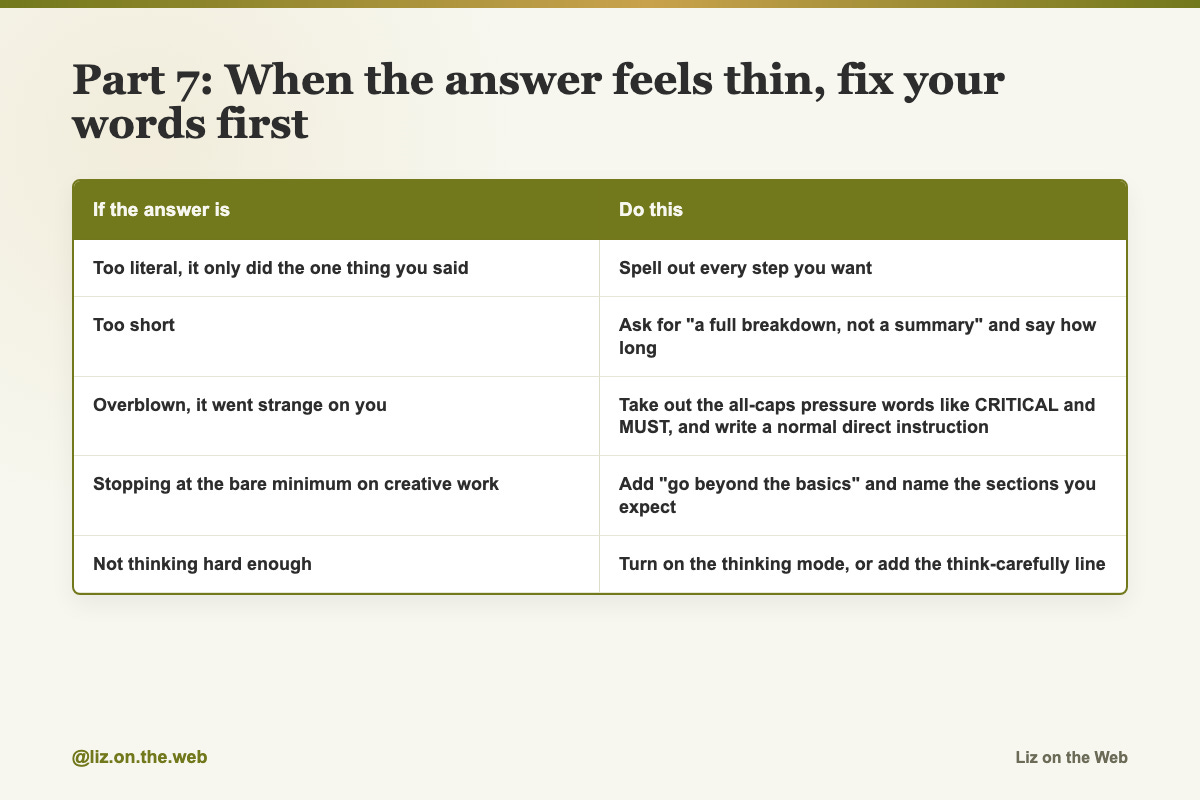 Part 7: When the answer feels thin, fix your words first

| If the answer is | Do this |
|---|---|
| Too literal, it only did the one thing you said | Spell out every step you want |
| Too short | Ask for "a full breakdown, not a summary" and say how long |
| Overblown, it went strange on you | Take out the all-caps pressure words like CRITICAL and MUST, and write a normal direct instruction |
| Stopping at the bare minimum on creative work | Add "go beyond the basics" and name the sections you expect |
| Not thinking hard enough | Turn on the thinking mode, or add the think-carefully line |

@liz.on.the.web

Liz on the Web